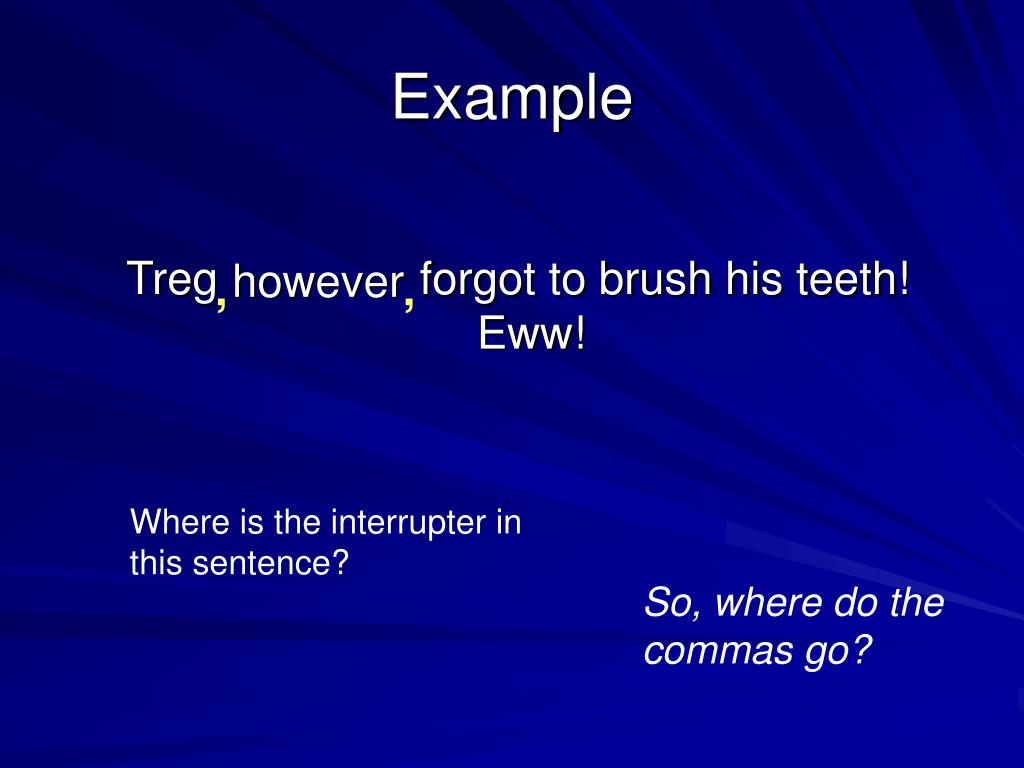 Example

Treg, however, forgot to brush his teeth! Eww!

Where is the interrupter in this sentence?

So, where do the commas go?